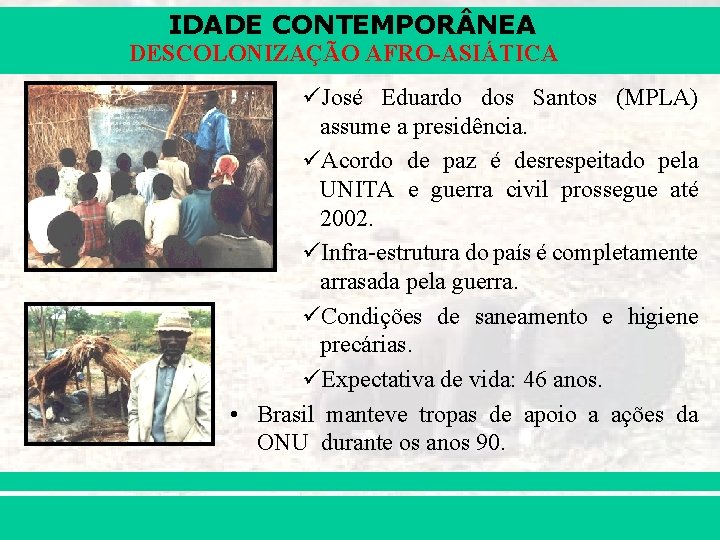 IDADE CONTEMPORÂNEA
DESCOLONIZAÇÃO AFRO-ASIÁTICA

✓José Eduardo dos Santos (MPLA) assume a presidência.

✓Acordo de paz é desrespeitado pela UNITA e guerra civil prossegue até 2002.

✓Infra-estrutura do país é completamente arrasada pela guerra.

✓Condições de saneamento e higiene precárias.

✓Expectativa de vida: 46 anos.

• Brasil manteve tropas de apoio a ações da ONU durante os anos 90.